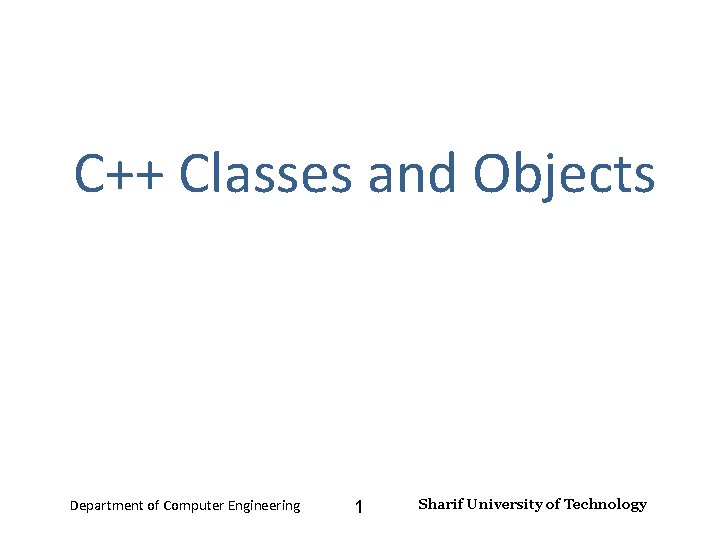 C++ Classes and Objects

Department of Computer Engineering 1 Sharif University of Technology